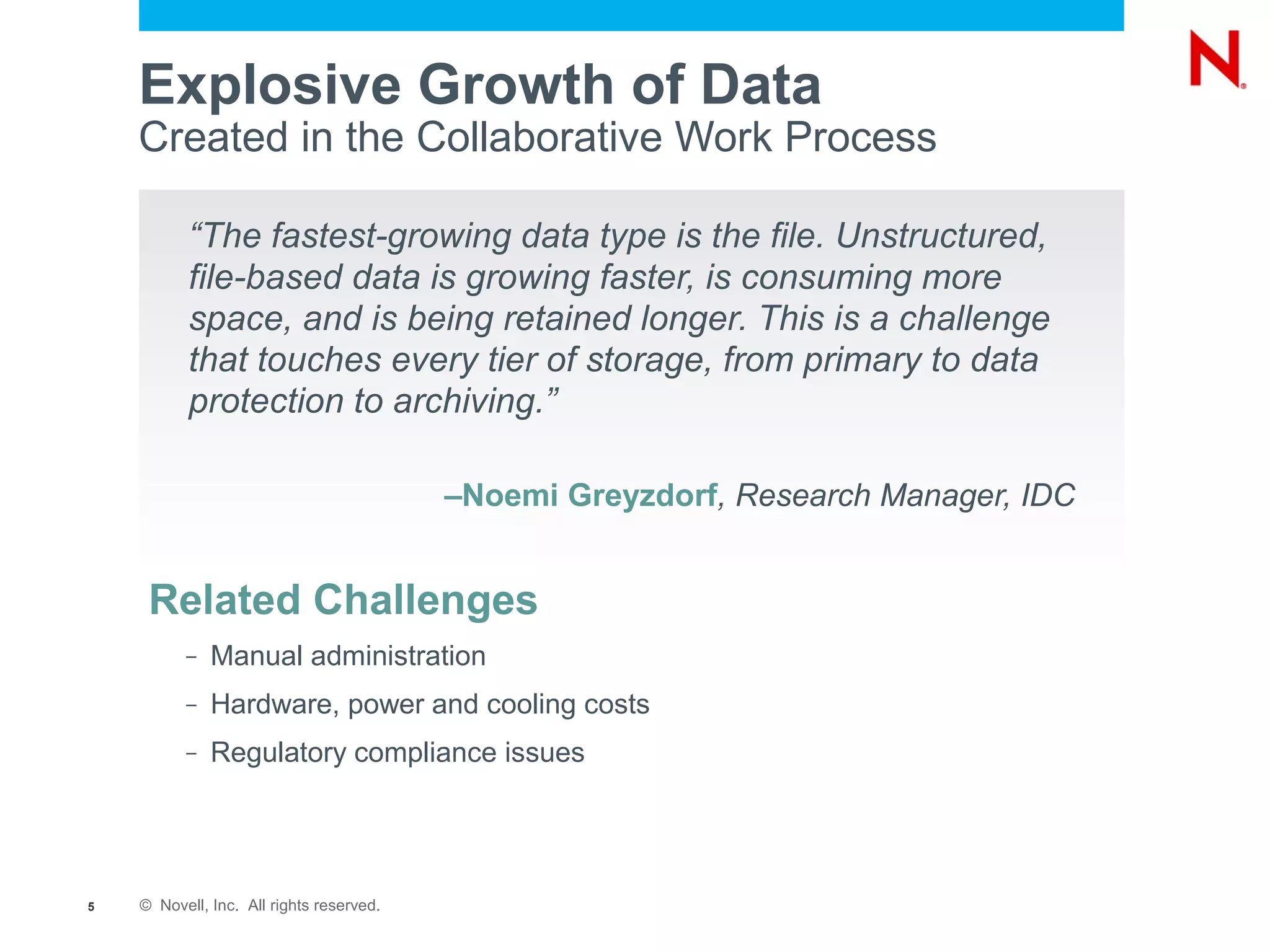 N

Explosive Growth of Data
Created in the Collaborative Work Process

“The fastest-growing data type is the file. Unstructured, file-based data is growing faster, is consuming more space, and is being retained longer. This is a challenge that touches every tier of storage, from primary to data protection to archiving.”

–Noemi Greyzdorf, Research Manager, IDC

Related Challenges

– Manual administration
– Hardware, power and cooling costs
– Regulatory compliance issues

5 © Novell, Inc. All rights reserved.